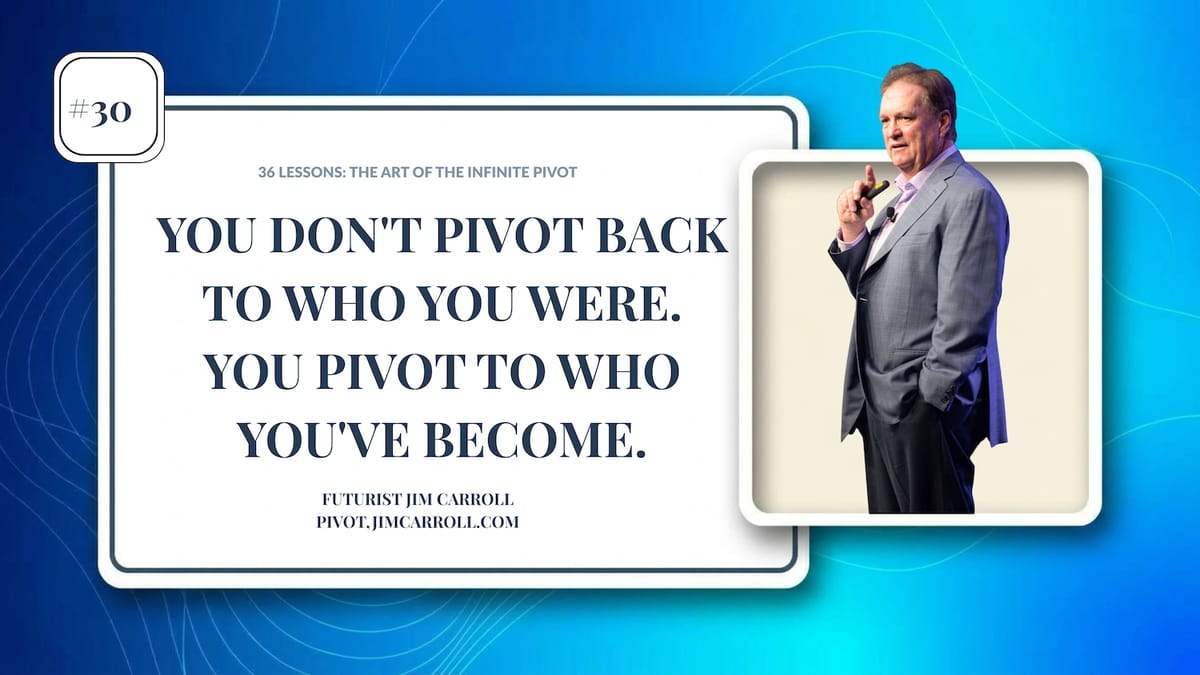 #30

36 LESSONS: THE ART OF THE INFINITE PIVOT

YOU DON'T PIVOT BACK TO WHO YOU WERE. YOU PIVOT TO WHO YOU'VE BECOME.

FUTURIST JIM CARROLL
PIVOT.JIMCARROLL.COM